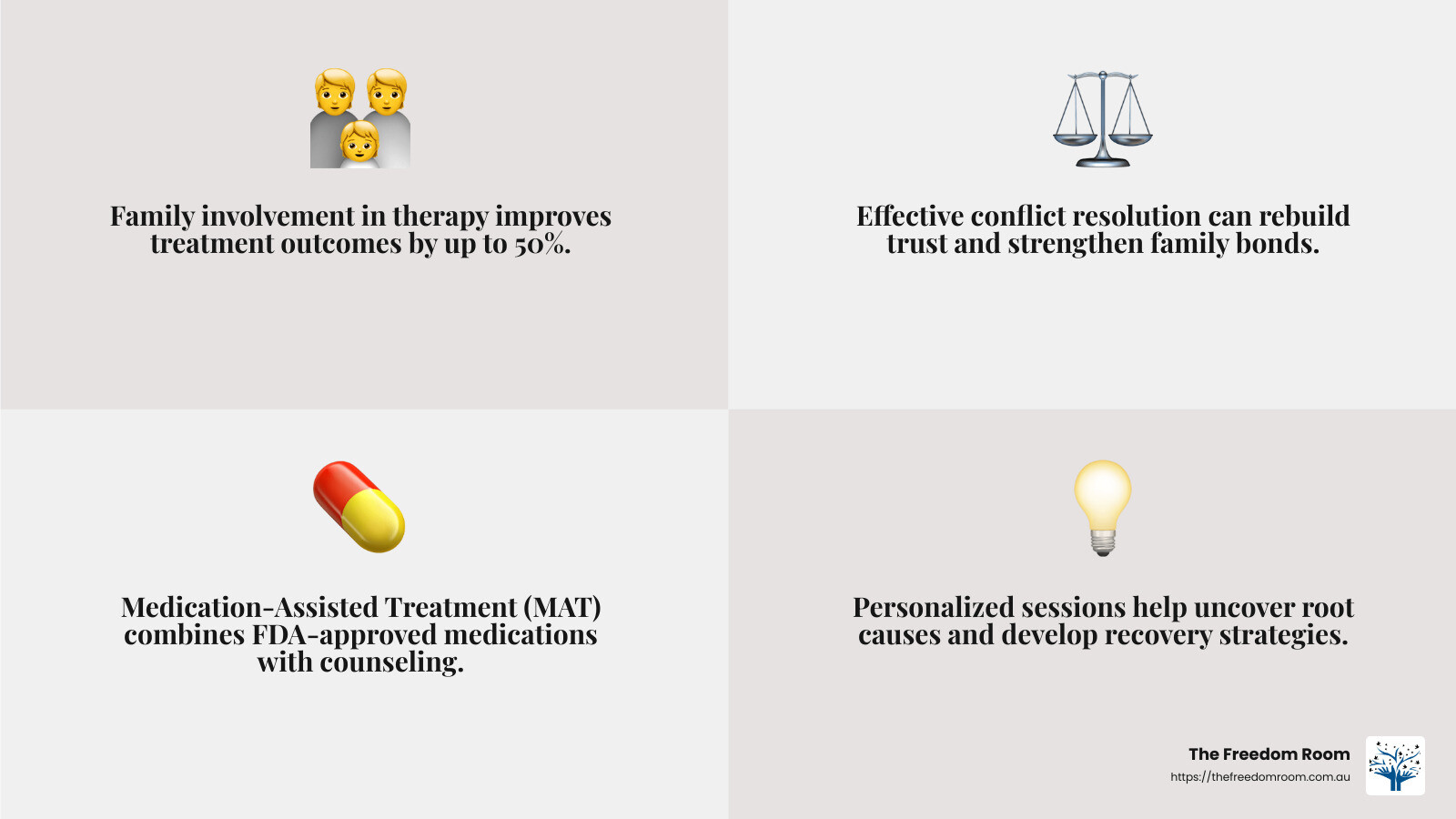 Family involvement in therapy improves treatment outcomes by up to 50%.

Effective conflict resolution can rebuild trust and strengthen family bonds.

Medication-Assisted Treatment (MAT) combines FDA-approved medications with counseling.

Personalized sessions help uncover root causes and develop recovery strategies.

The Freedom Room
https://thefreedomroom.com.au